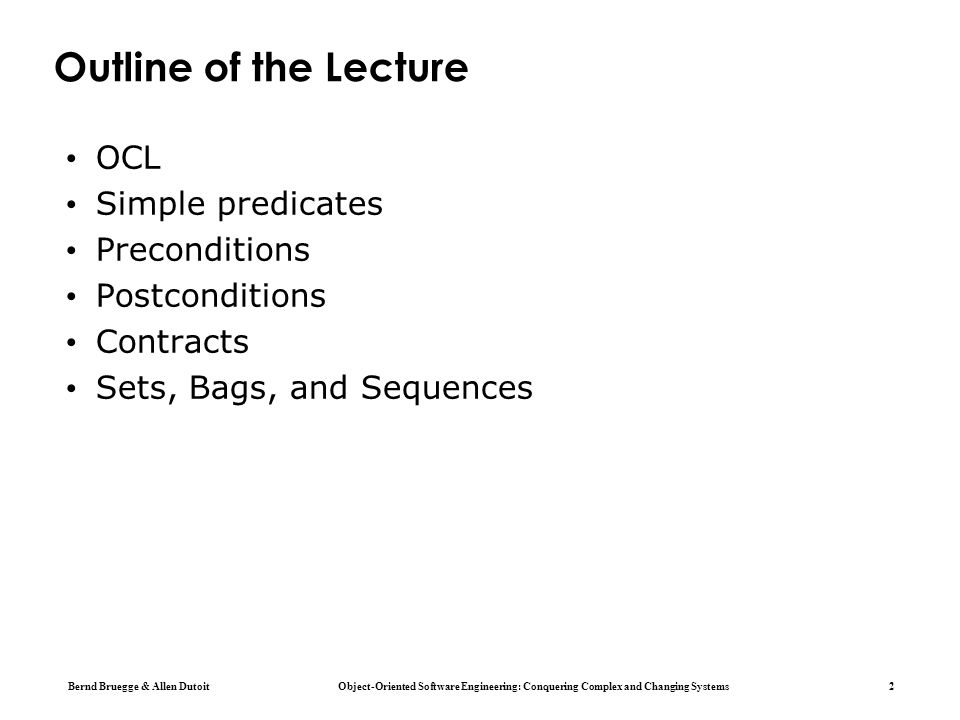 Outline of the Lecture

• OCL
• Simple predicates
• Preconditions
• Postconditions
• Contracts
• Sets, Bags, and Sequences

Bernd Bruegge & Allen Dutoit Object-Oriented Software Engineering: Conquering Complex and Changing Systems 2